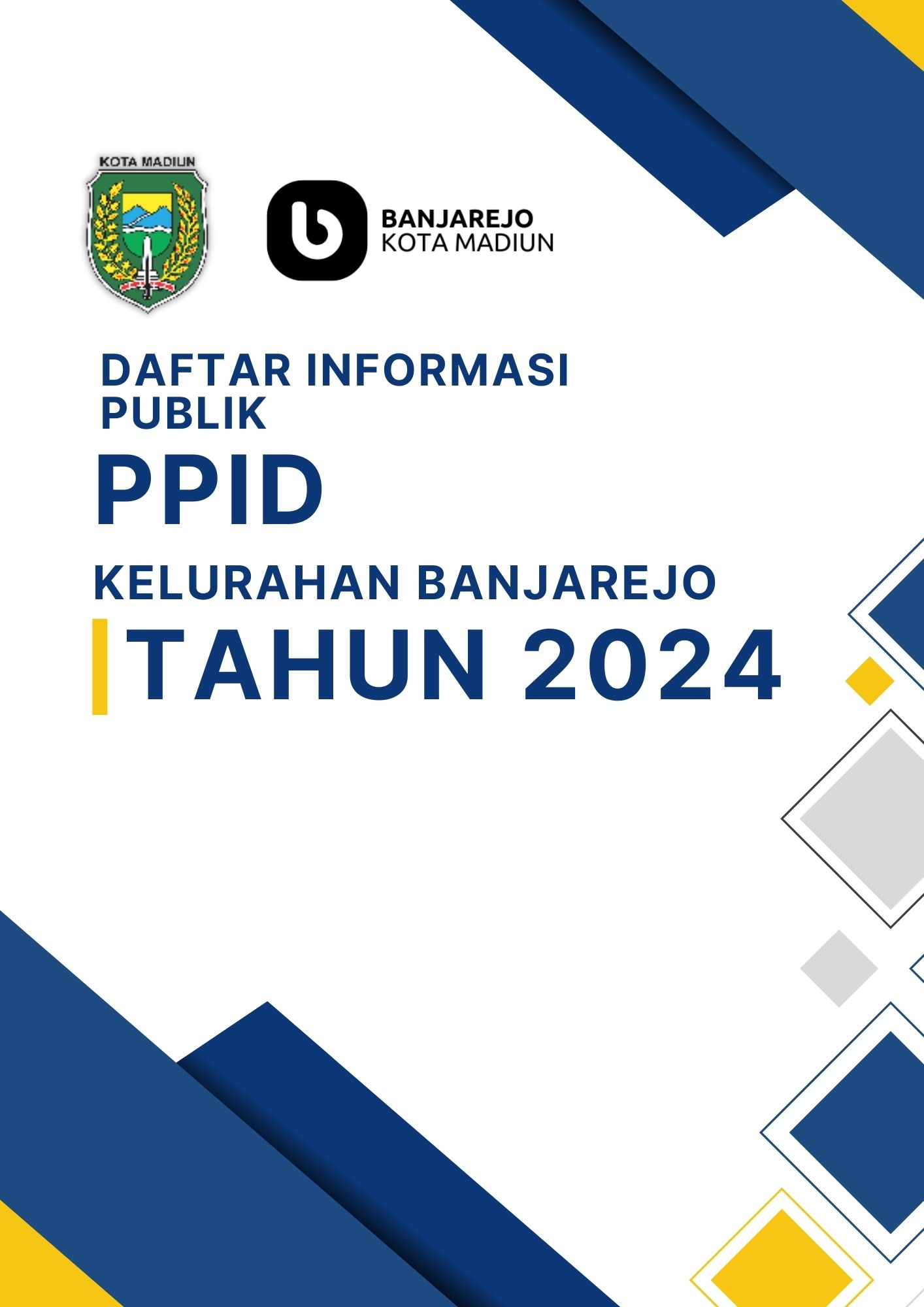 KOTA MADIUN

BANJAREJO
KOTA MADIUN

DAFTAR INFORMASI PUBLIK

PPID

KELURAHAN BANJAREJO

TAHUN 2024